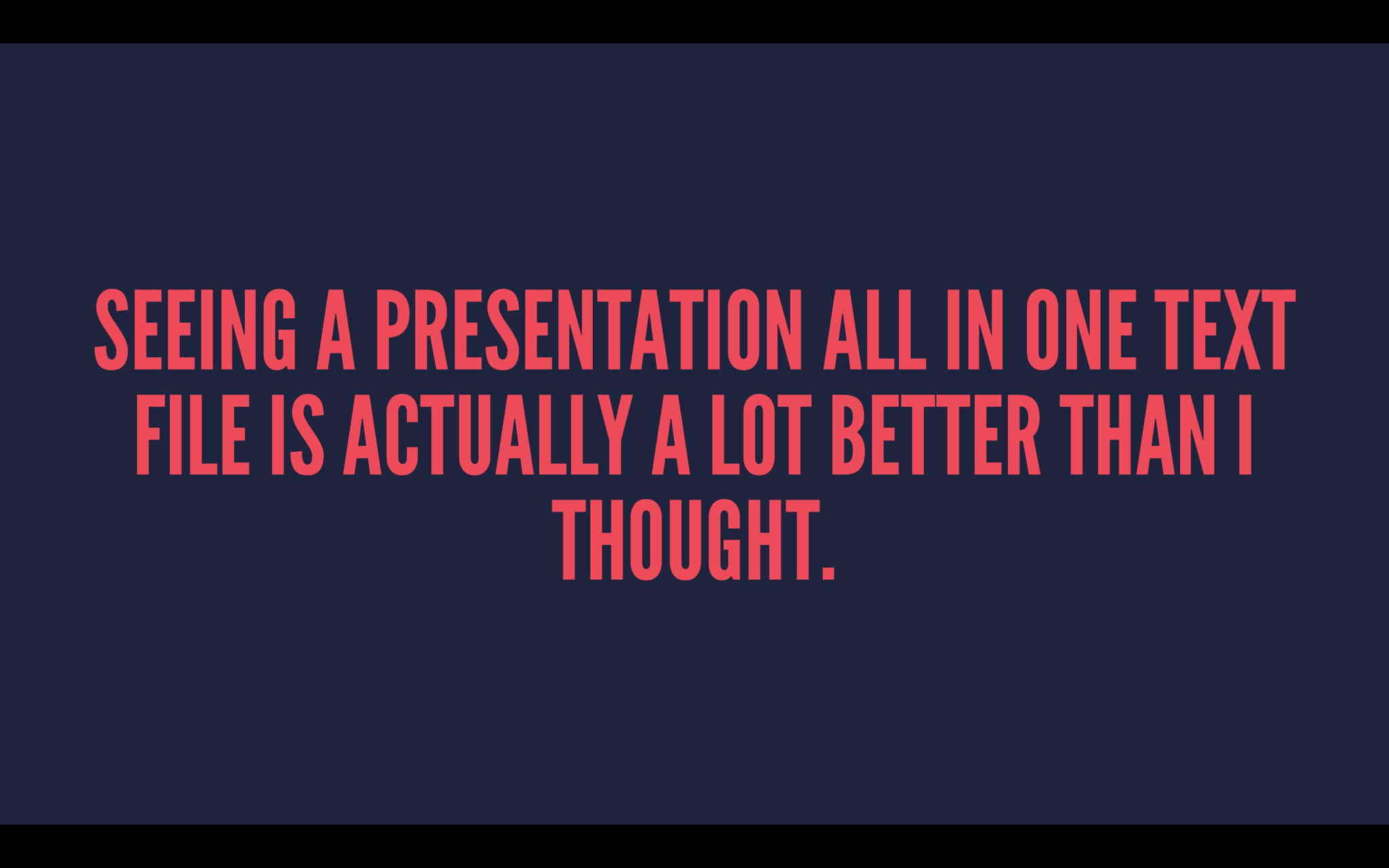 SEEING A PRESENTATION ALL IN ONE TEXT FILE IS ACTUALLY A LOT BETTER THAN I THOUGHT.